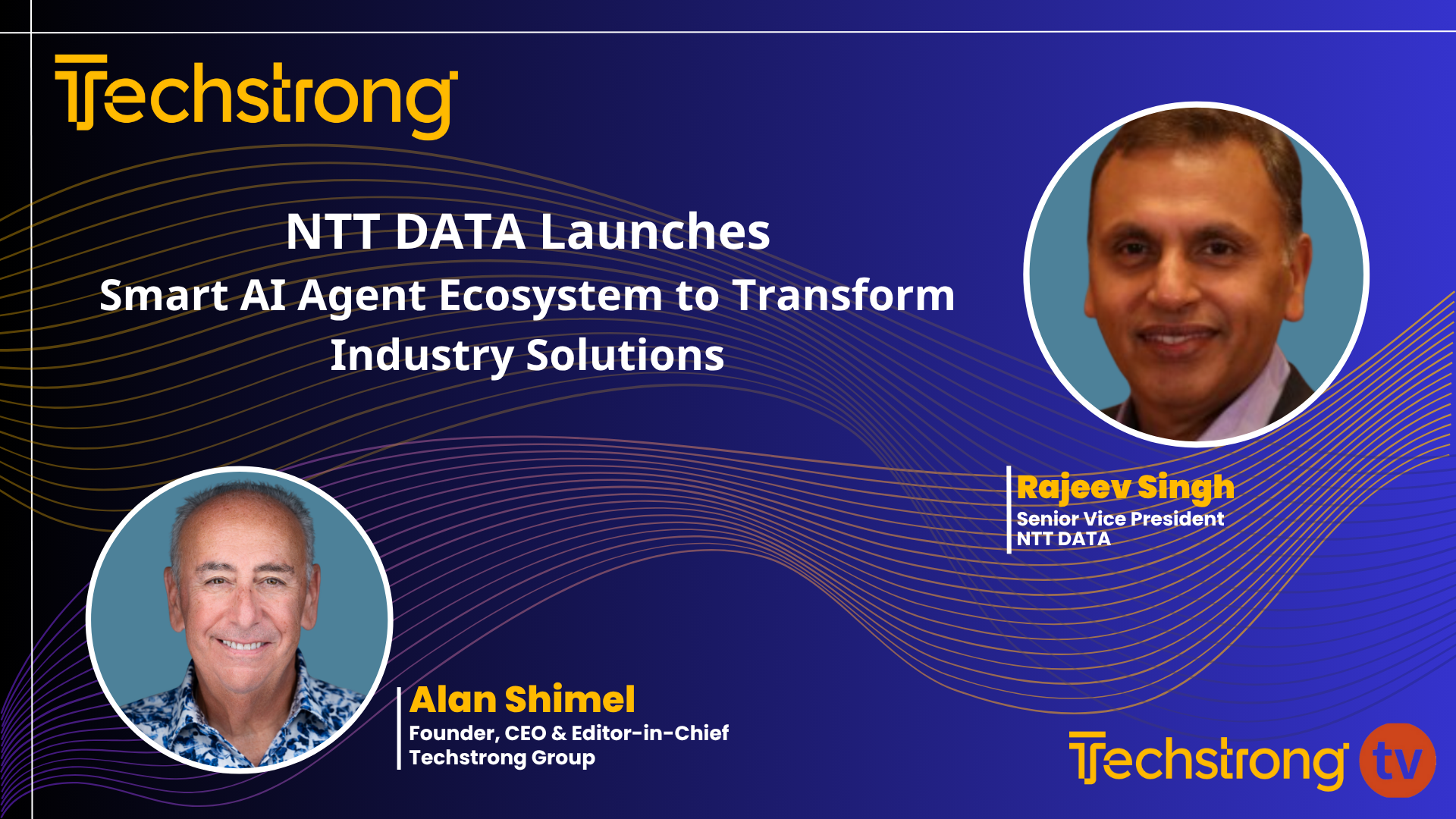 Techstrong

NTT DATA Launches
Smart AI Agent Ecosystem to Transform Industry Solutions

Rajeev Singh
Senior Vice President
NTT DATA

Alan Shimel
Founder, CEO & Editor-in-Chief
Techstrong Group

Techstrong tv